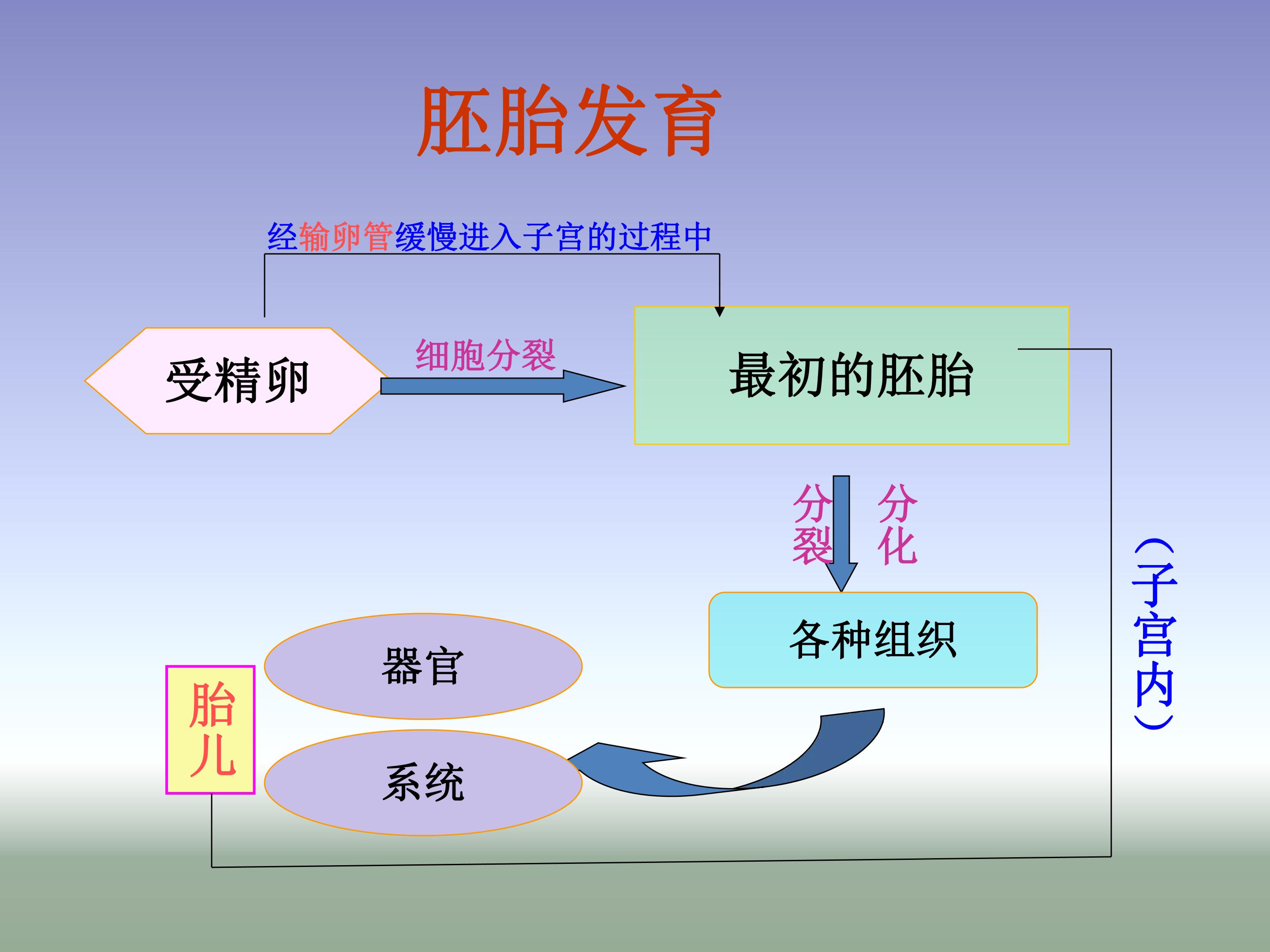 胚胎发育

经输卵管缓慢进入子宫的过程中

受精卵

细胞分裂

最初的胚胎

分裂

分化

各种组织

器官

系统

胎儿

（子宫内）